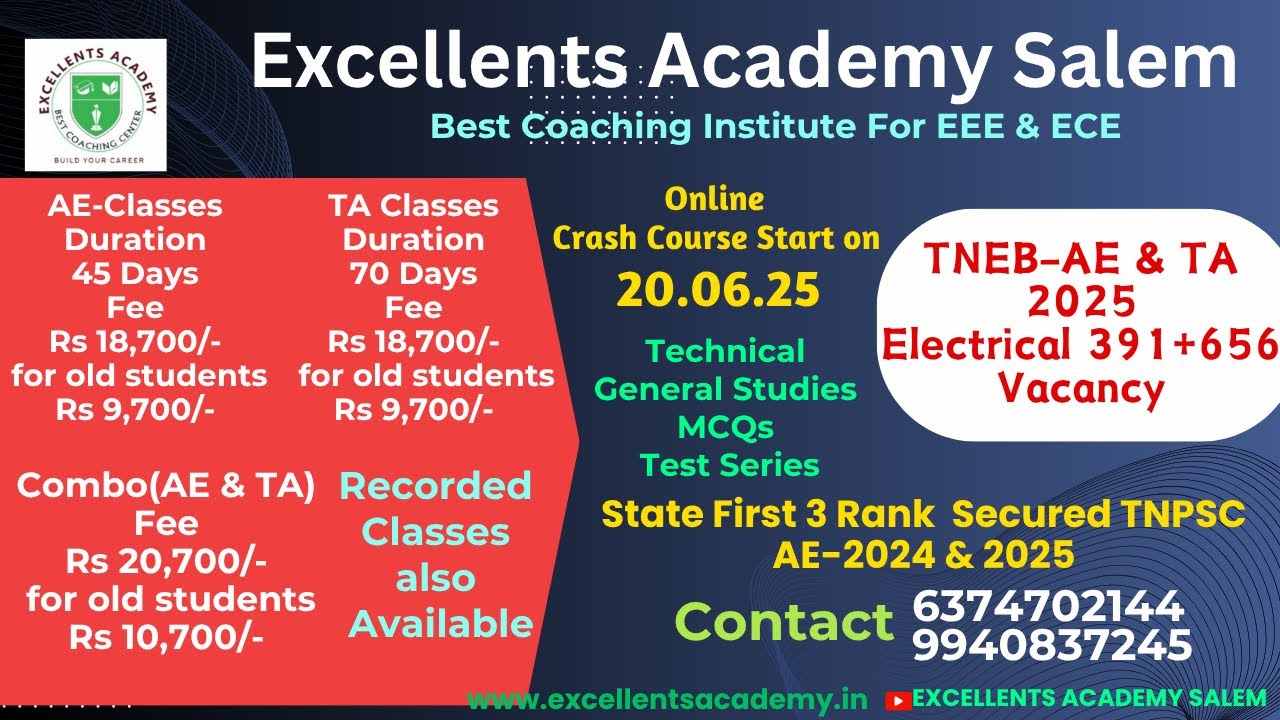 EXCELLENTS ACADEMY
BEST COACHING CENTER
BUILD YOUR CAREER

Excellents Academy Salem
Best Coaching Institute For EEE & ECE

AE-Classes
Duration
45 Days
Fee
Rs 18,700/-
for old students
Rs 9,700/-

TA Classes
Duration
70 Days
Fee
Rs 18,700/-
for old students
Rs 9,700/-

Combo(AE & TA)
Fee
Rs 20,700/-
for old students
Rs 10,700/-

Recorded
Classes
also
Available

Online
Crash Course Start on
20.06.25

Technical
General Studies
MCQs
Test Series

TNEB-AE & TA
2025
Electrical 391+656
Vacancy

State First 3 Rank Secured TNPSC
AE-2024 & 2025

Contact 6374702144
9940837245

www.excellentsacademy.in
EXCELLENTS ACADEMY SALEM